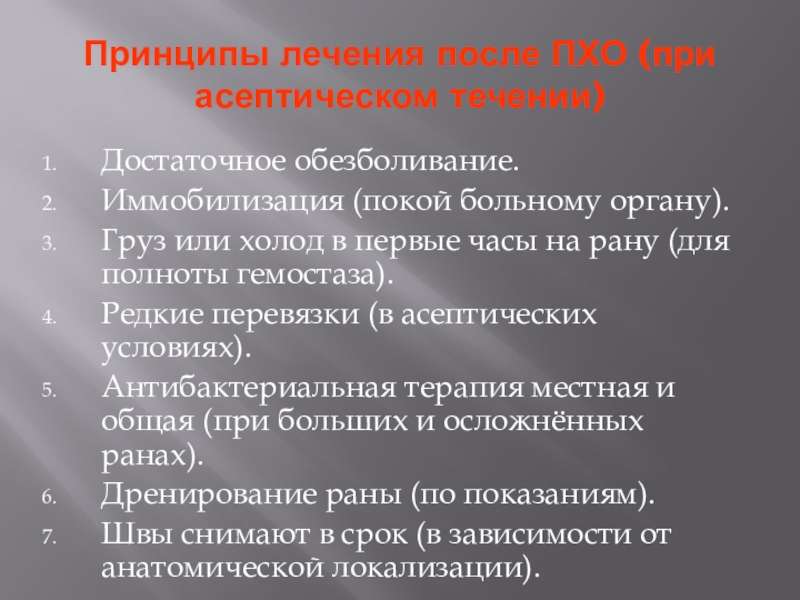 Принципы лечения после ПХО (при асептическом течении)

1. Достаточное обезболивание.
2. Иммобилизация (покой больному органу).
3. Груз или холод в первые часы на рану (для полноты гемостаза).
4. Редкие перевязки (в асептических условиях).
5. Антибактериальная терапия местная и общая (при больших и осложнённых ранах).
6. Дренирование раны (по показаниям).
7. Швы снимают в срок (в зависимости от анатомической локализации).